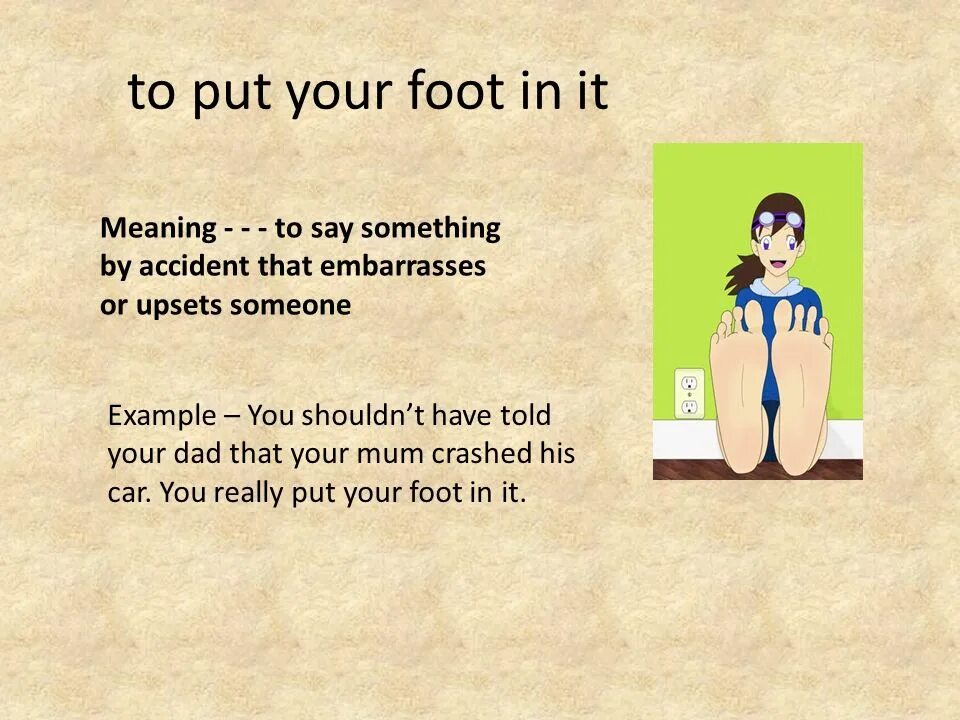 to put your foot in it

Meaning - - - to say something by accident that embarrasses or upsets someone

Example – You shouldn’t have told your dad that your mum crashed his car. You really put your foot in it.